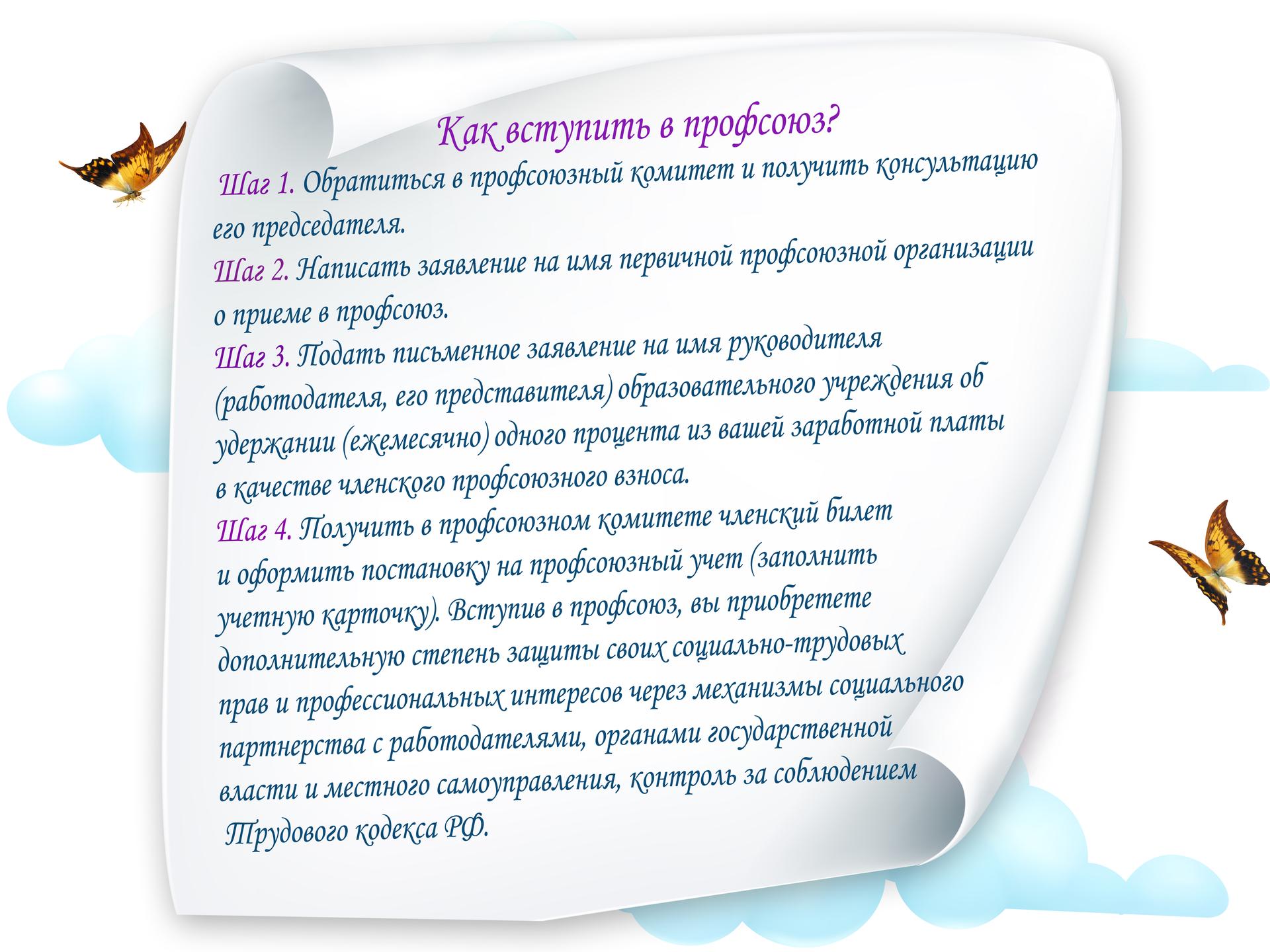 Как вступить в профсоюз?

Шаг 1. Обратиться в профсоюзный комитет и получить консультацию его председателя.

Шаг 2. Написать заявление на имя первичной профсоюзной организации о приеме в профсоюз.

Шаг 3. Подать письменное заявление на имя руководителя (работодателя, его представителя) образовательного учреждения об удержании (ежемесячно) одного процента из вашей заработной платы в качестве членского профсоюзного взноса.

Шаг 4. Получить в профсоюзном комитете членский билет и оформить постановку на профсоюзный учет (заполнить учетную карточку). Вступив в профсоюз, вы приобретете дополнительную степень защиты своих социально-трудовых прав и профессиональных интересов через механизмы социального партнерства с работодателями, органами государственной власти и местного самоуправления, контроль за соблюдением Трудового кодекса РФ.